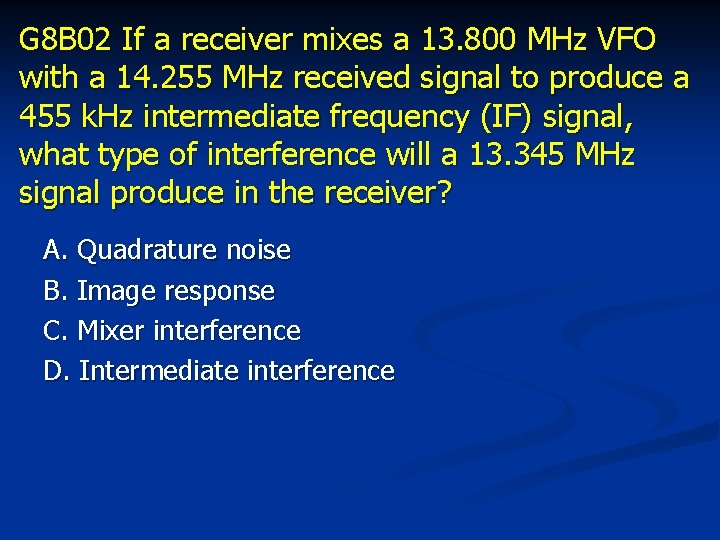 G8B02 If a receiver mixes a 13.800 MHz VFO with a 14.255 MHz received signal to produce a 455 kHz intermediate frequency (IF) signal, what type of interference will a 13.345 MHz signal produce in the receiver?

A. Quadrature noise

B. Image response

C. Mixer interference

D. Intermediate interference